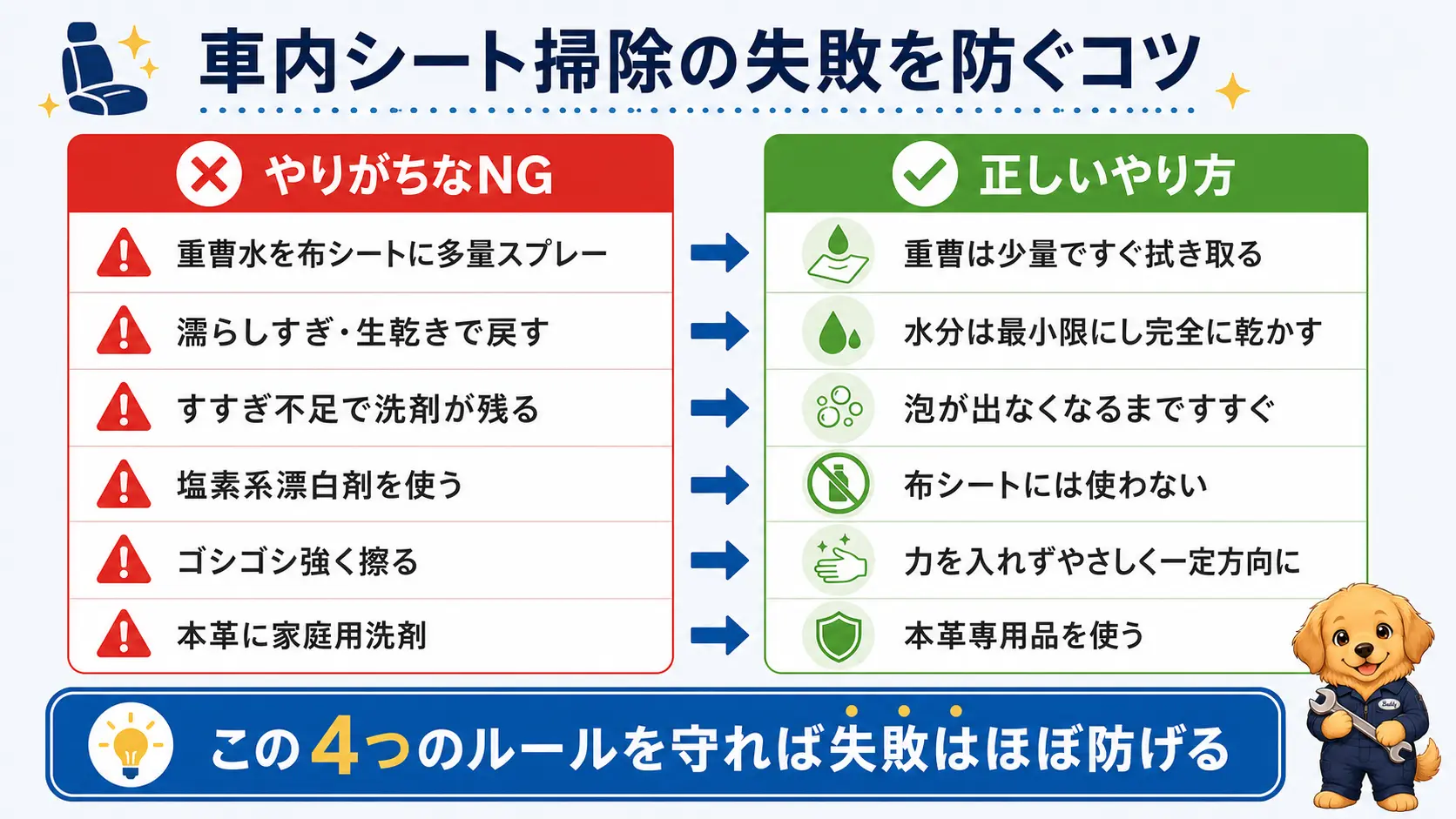 車内シート掃除の失敗を防ぐコツ

やりがちなNG

重曹水を布シートに多量スプレー

濡らしすぎ・生乾きで戻す

すすぎ不足で洗剤が残る

塩素系漂白剤を使う

ゴシゴシ強く擦る

本革に家庭用洗剤

正しいやり方

重曹は少量ですぐ拭き取る

水分は最小限にし完全に乾かす

泡が出なくなるまですすぐ

布シートには使わない

力を入れずやさしく一定方向に

本革専用品を使う

この4つのルールを守れば失敗はほぼ防げる